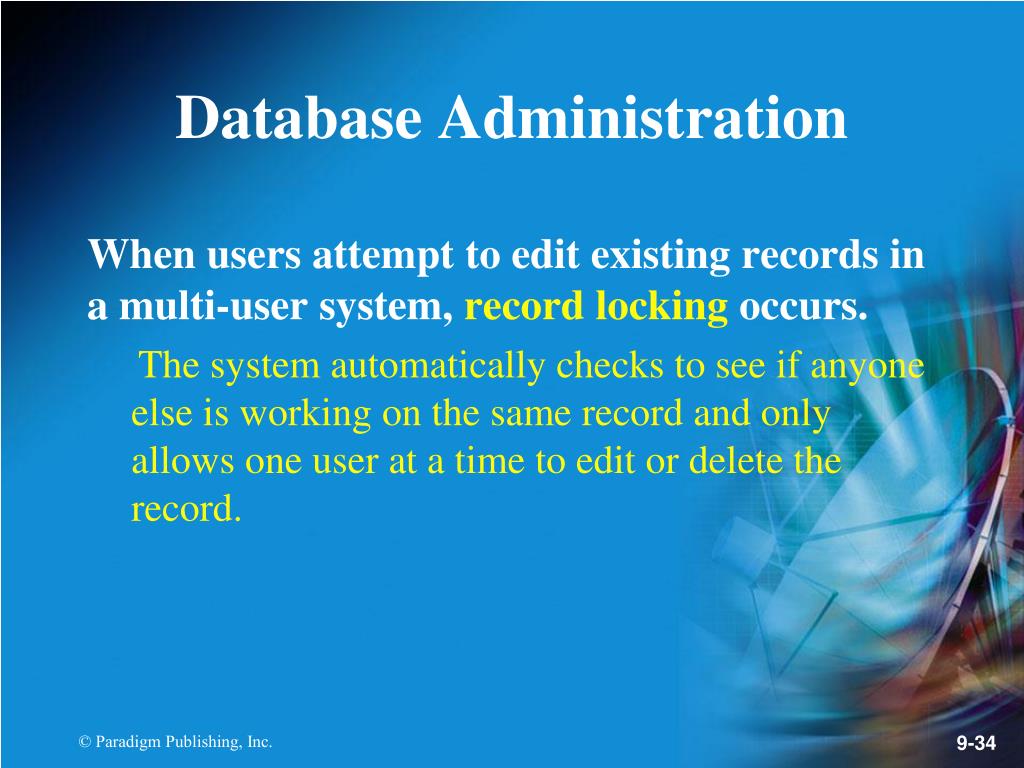 Database Administration

When users attempt to edit existing records in a multi-user system, record locking occurs.

The system automatically checks to see if anyone else is working on the same record and only allows one user at a time to edit or delete the record.

© Paradigm Publishing, Inc.

9-34